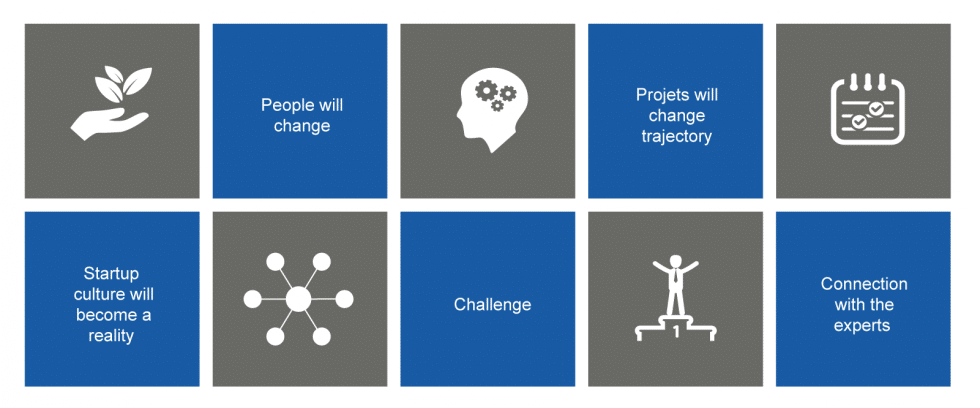 People will change

Projets will change trajectory

Startup culture will become a reality

Challenge

1

Connection with the experts